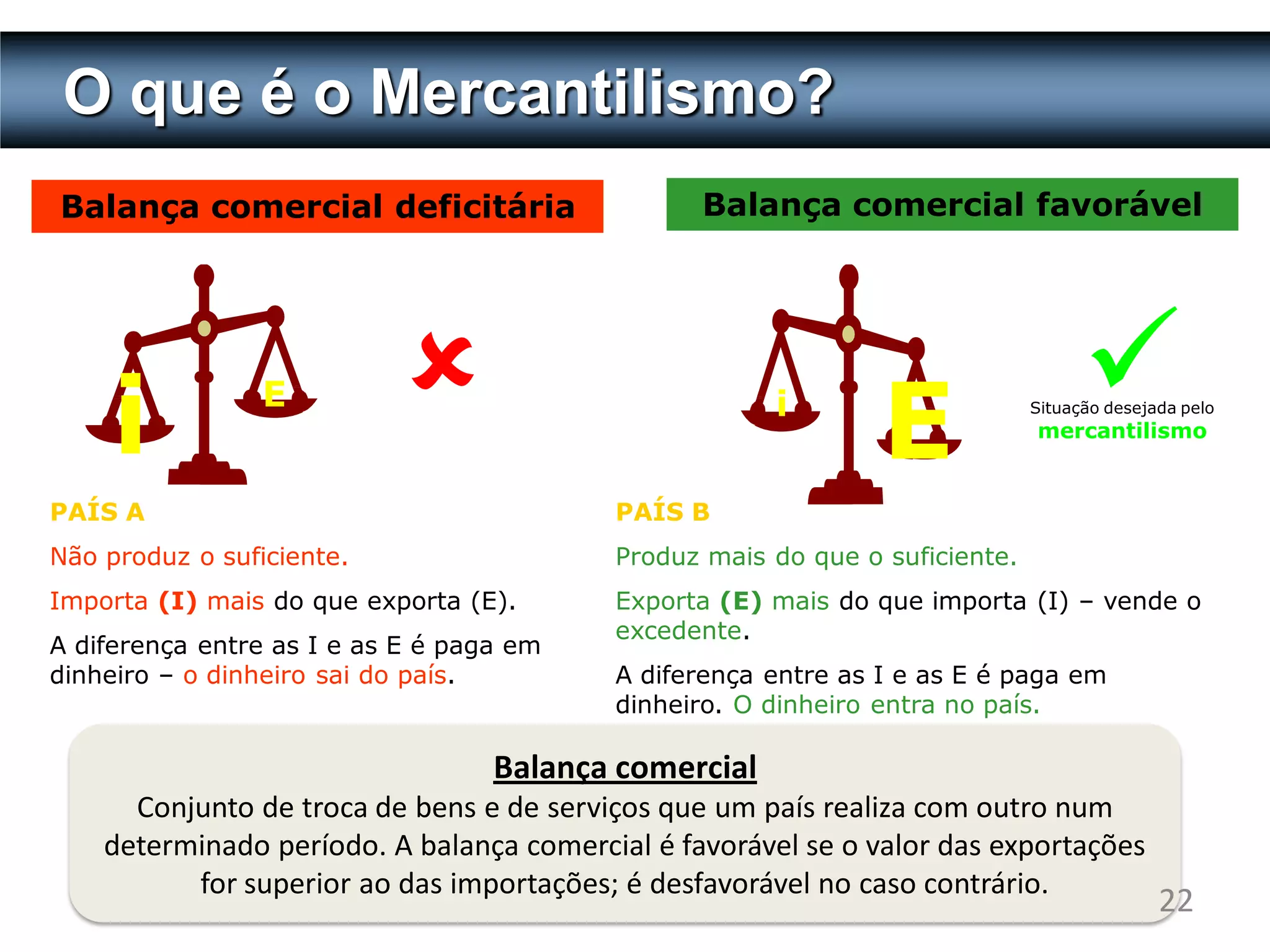 O que é o Mercantilismo?

Balança comercial deficitária

i E

PAÍS A

Não produz o suficiente.

Importa (I) mais do que exporta (E).

A diferença entre as I e as E é paga em dinheiro – o dinheiro sai do país.

Balança comercial favorável

i E

Situação desejada pelo mercantilismo

PAÍS B

Produz mais do que o suficiente.

Exporta (E) mais do que importa (I) – vende o excedente.

A diferença entre as I e as E é paga em dinheiro. O dinheiro entra no país.

Balança comercial
Conjunto de troca de bens e de serviços que um país realiza com outro num determinado período. A balança comercial é favorável se o valor das exportações for superior ao das importações; é desfavorável no caso contrário.

22